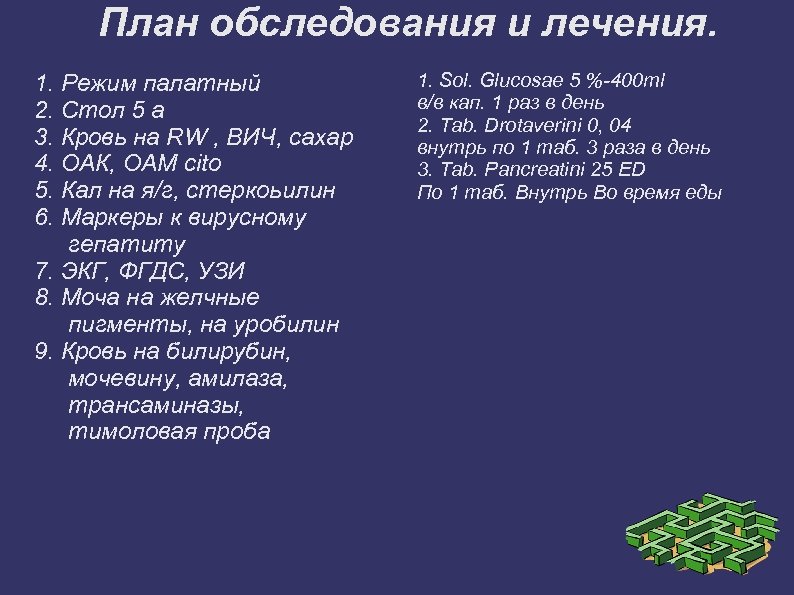 План обследования и лечения.

1. Режим палатный
2. Стол 5 а
3. Кровь на RW , ВИЧ, сахар
4. ОАК, ОАМ cito
5. Кал на я/г, стеркоьилин
6. Маркеры к вирусному гепатиту
7. ЭКГ, ФГДС, УЗИ
8. Моча на желчные пигменты, на уробилин
9. Кровь на билирубин, мочевину, амилаза, трансаминазы, тимоловая проба

1. Sol. Glucosae 5 %-400ml
в/в кап. 1 раз в день
2. Tab. Drotaverini 0, 04
внутрь по 1 таб. 3 раза в день
3. Tab. Pancreatini 25 ED
По 1 таб. Внутрь Во время еды